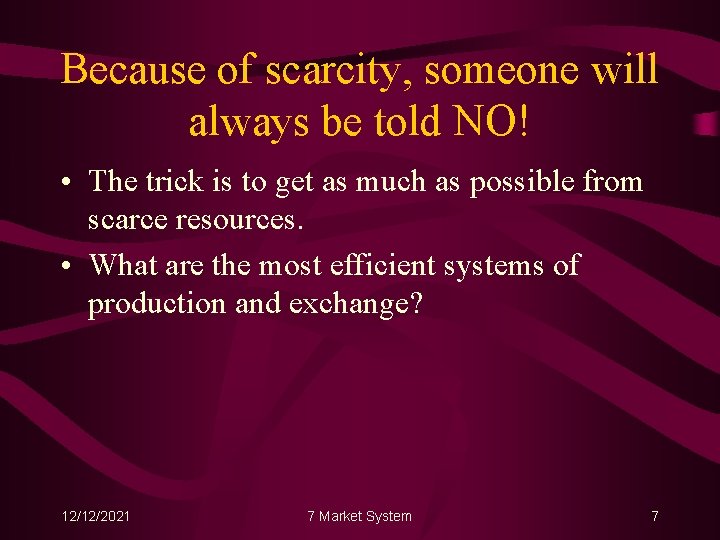 Because of scarcity, someone will always be told NO!

• The trick is to get as much as possible from scarce resources.

• What are the most efficient systems of production and exchange?

12/12/2021

7 Market System

7